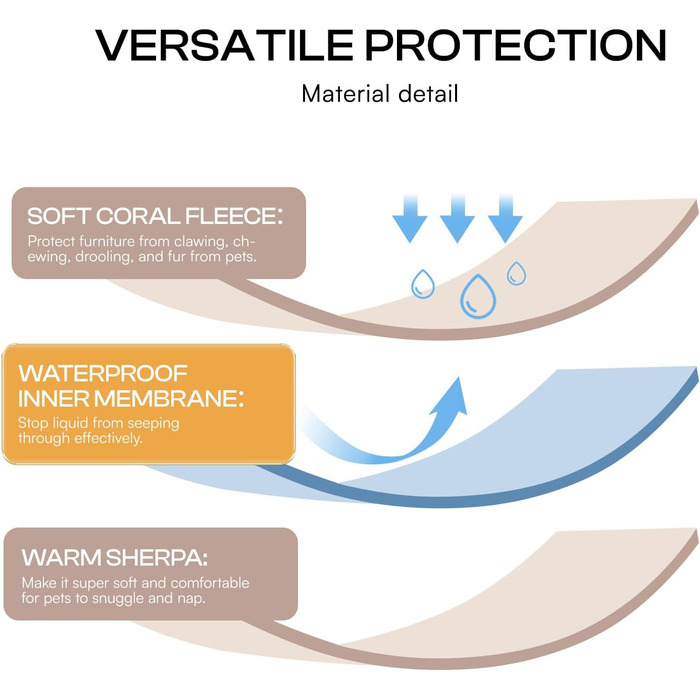 VERSATILE PROTECTION

Material detail

SOFT CORAL FLEECE:
Protect furniture from clawing, chewing, drooling, and fur from pets.

WATERPROOF INNER MEMBRANE:
Stop liquid from seeping through effectively.

WARM SHERPA:
Make it super soft and comfortable for pets to snuggle and nap.